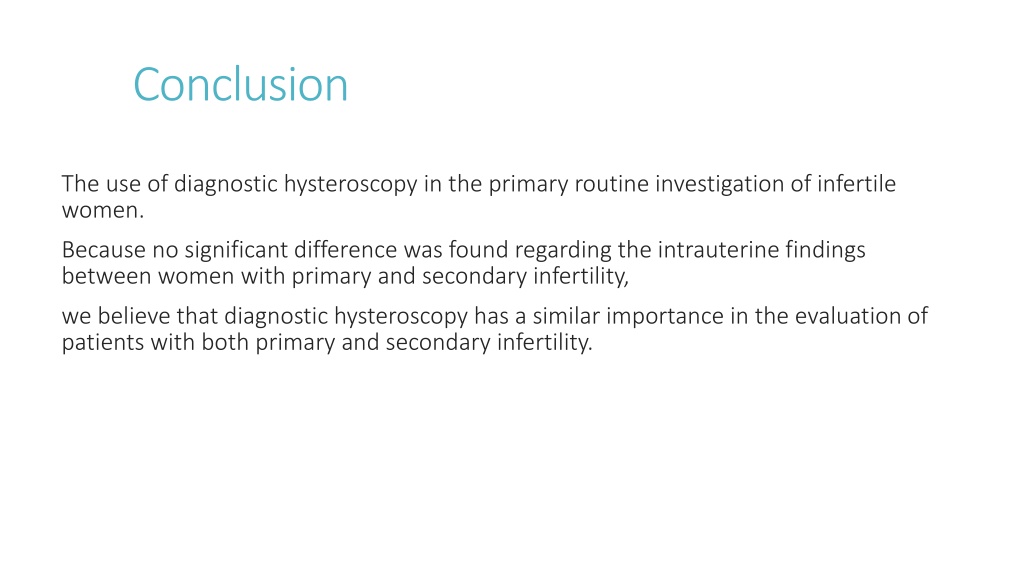 Conclusion

The use of diagnostic hysteroscopy in the primary routine investigation of infertile women.

Because no significant difference was found regarding the intrauterine findings between women with primary and secondary infertility,

we believe that diagnostic hysteroscopy has a similar importance in the evaluation of patients with both primary and secondary infertility.